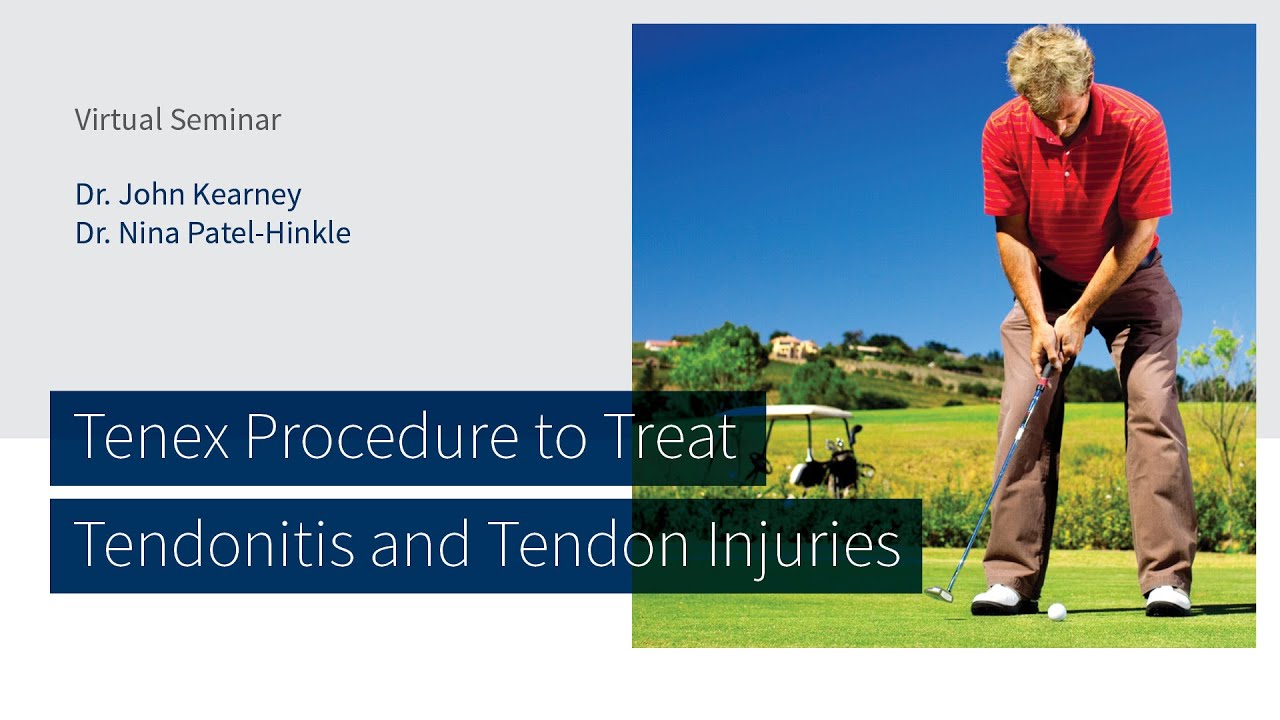 Virtual Seminar

Dr. John Kearney
Dr. Nina Patel-Hinkle

Tenex Procedure to Treat
Tendonitis and Tendon Injuries